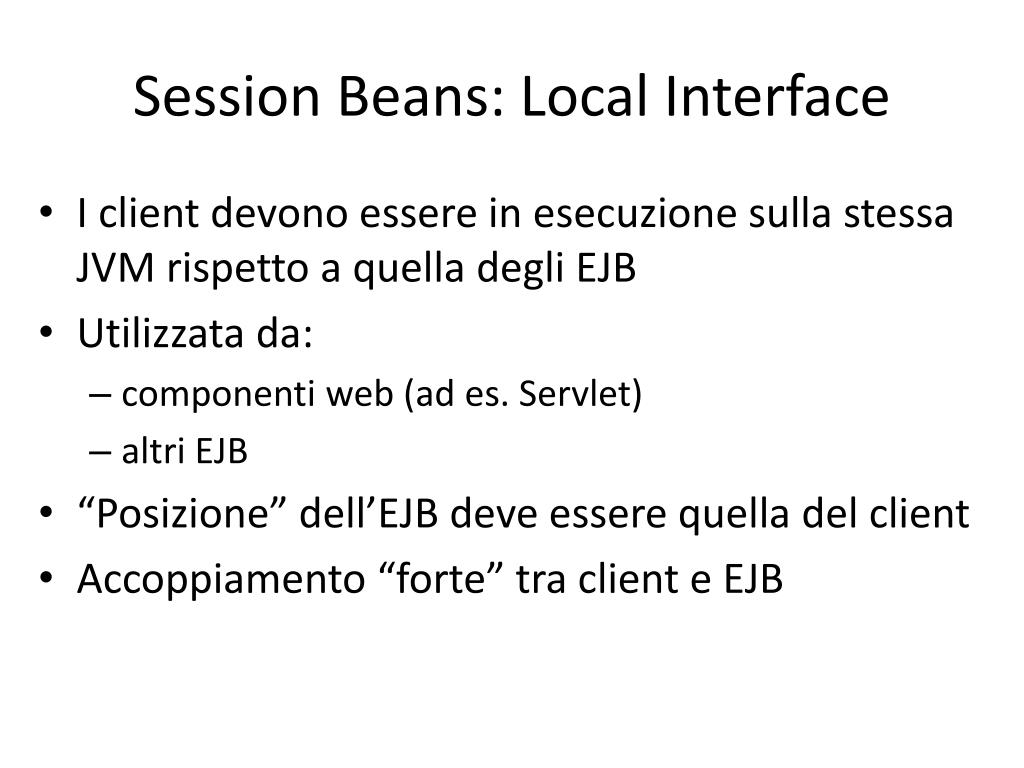 Session Beans: Local Interface

• I client devono essere in esecuzione sulla stessa JVM rispetto a quella degli EJB
• Utilizzata da:
– componenti web (ad es. Servlet)
– altri EJB
• “Posizione” dell’EJB deve essere quella del client
• Accoppiamento “forte” tra client e EJB